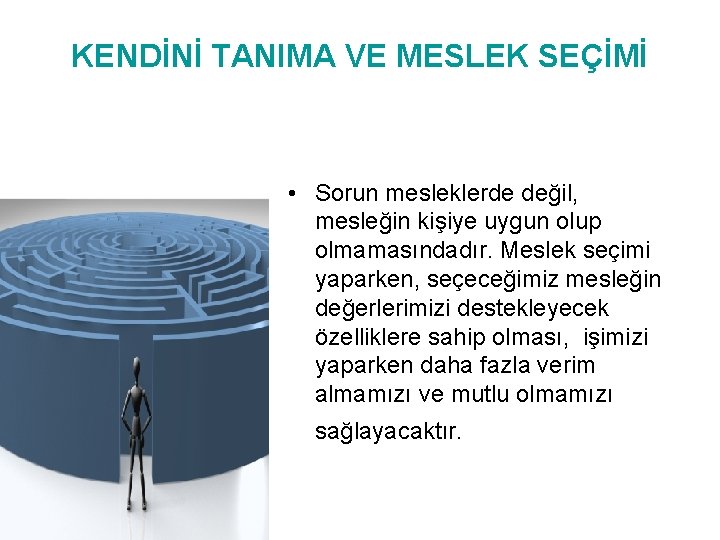 KENDİNİ TANIMA VE MESLEK SEÇİMİ

• Sorun mesleklerde değil, mesleğin kişiye uygun olup olmamasındadır. Meslek seçimi yaparken, seçeceğimiz mesleğin değerlerimizi destekleyecek özelliklere sahip olması, işimizi yaparken daha fazla verim almamızı ve mutlu olmamızı sağlayacaktır.